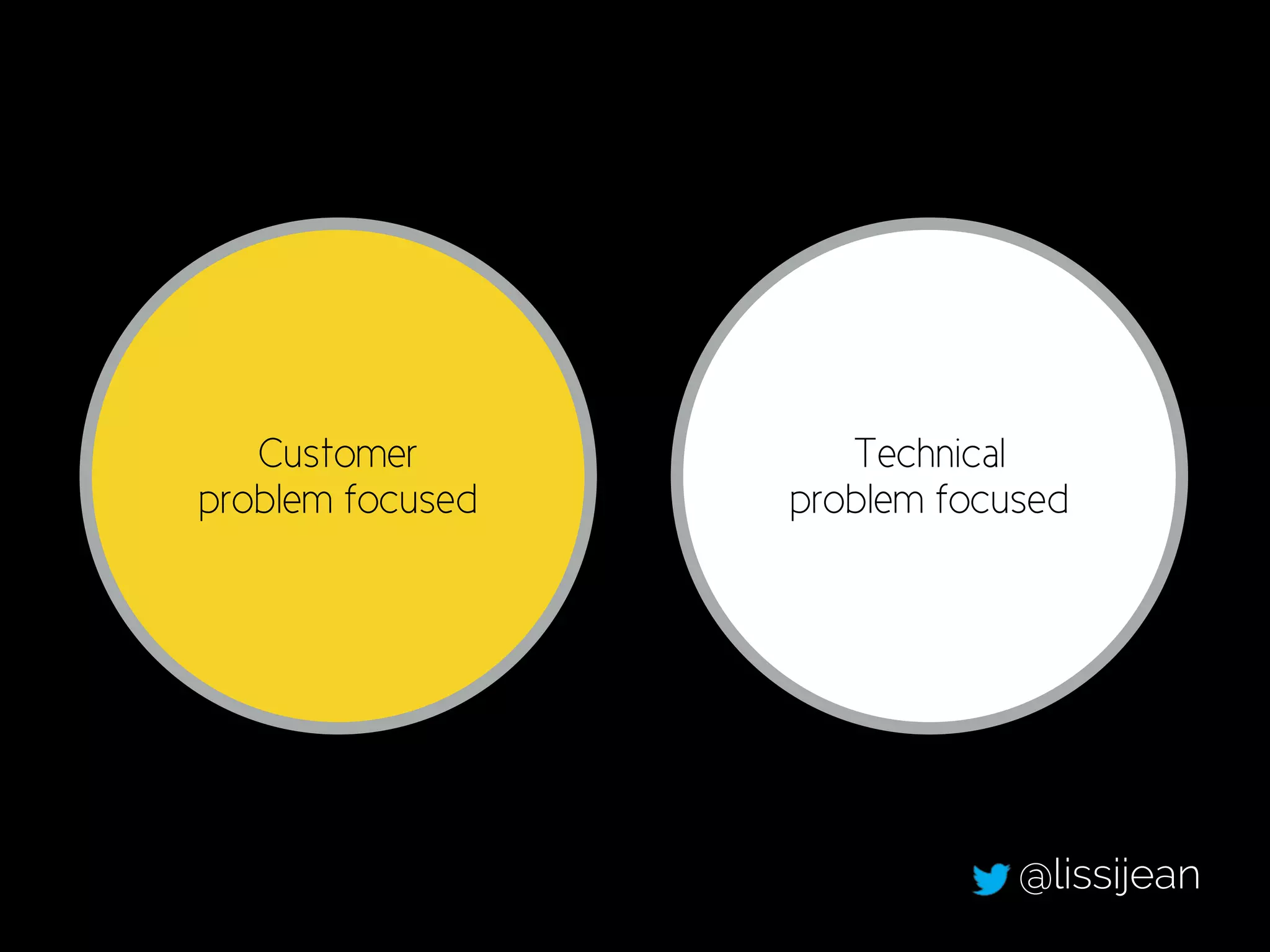 Customer
problem focused

Technical
problem focused

@lissijean